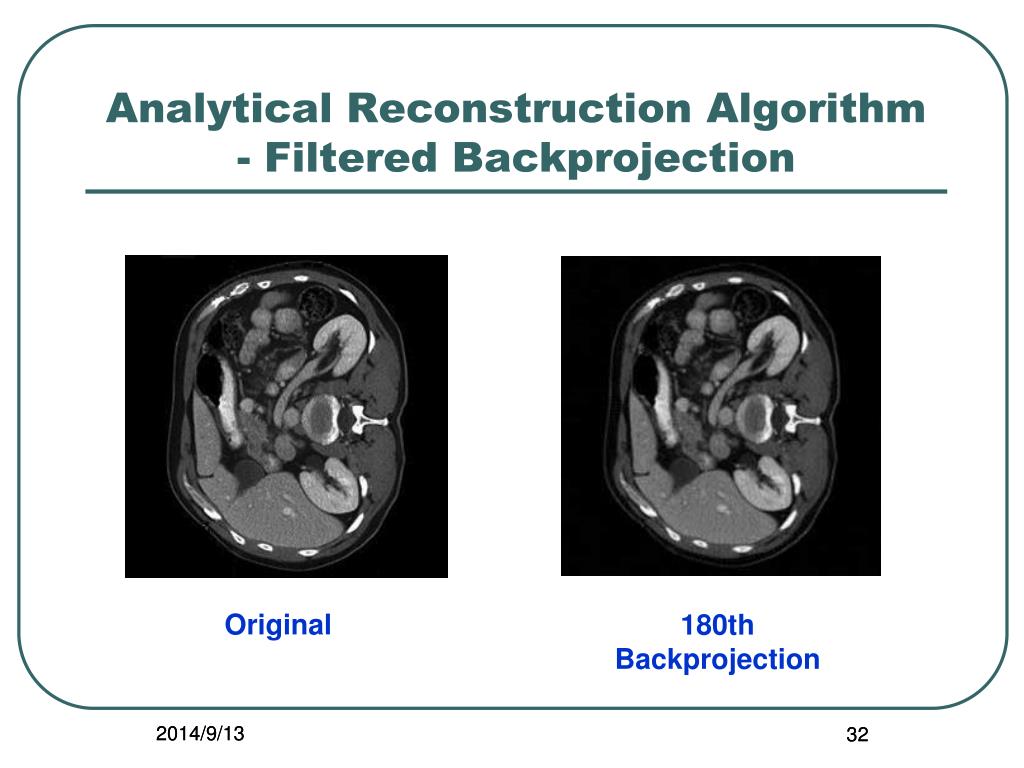 Analytical Reconstruction Algorithm - Filtered Backprojection

Original

180th Backprojection

2014/9/13

32